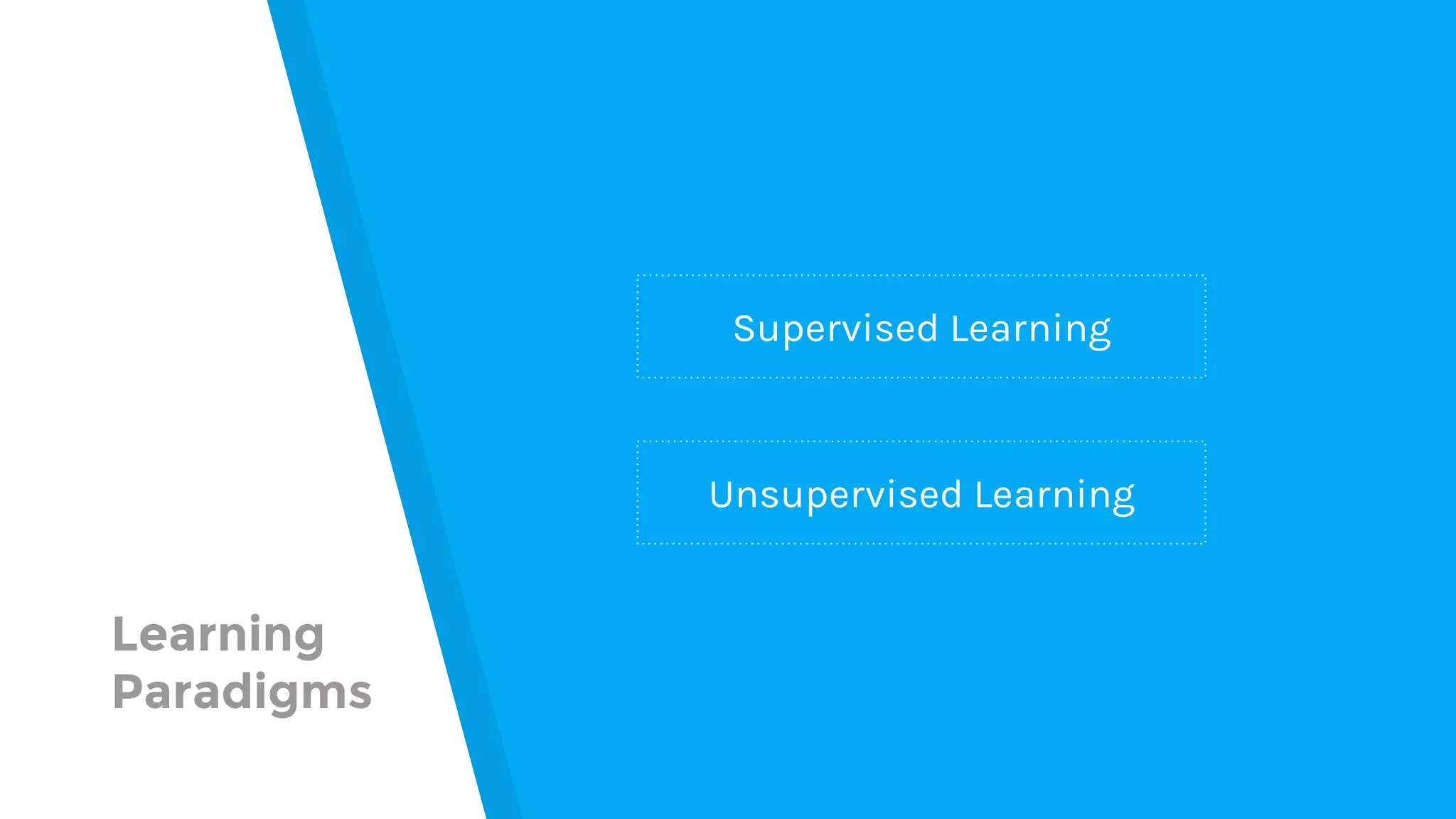 Learning Paradigms

Supervised Learning

Unsupervised Learning